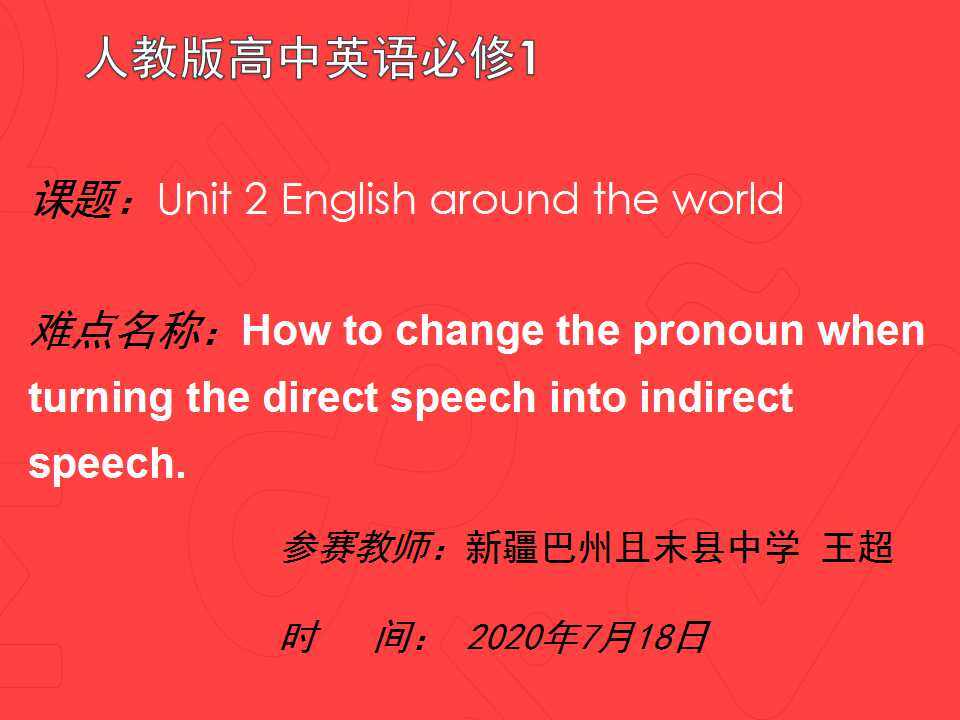 人教版高中英语必修1

课题：Unit 2 English around the world

难点名称：How to change the pronoun when turning the direct speech into indirect speech.

参赛教师：新疆巴州且末县中学 王超

时 间： 2020年7月18日